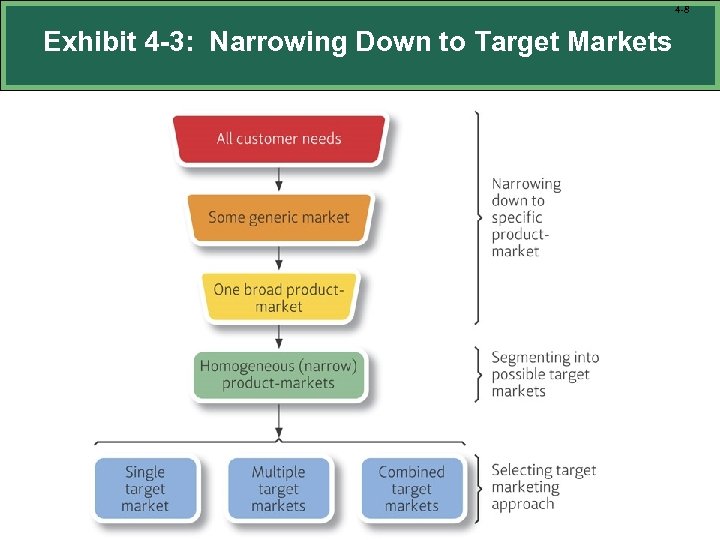 4-8

Exhibit 4-3: Narrowing Down to Target Markets

All customer needs

Some generic market

One broad product-market

Homogeneous (narrow) product-markets

Single target market

Multiple target markets

Combined target markets

Narrowing down to specific product-market

Segmenting into possible target markets

Selecting target marketing approach